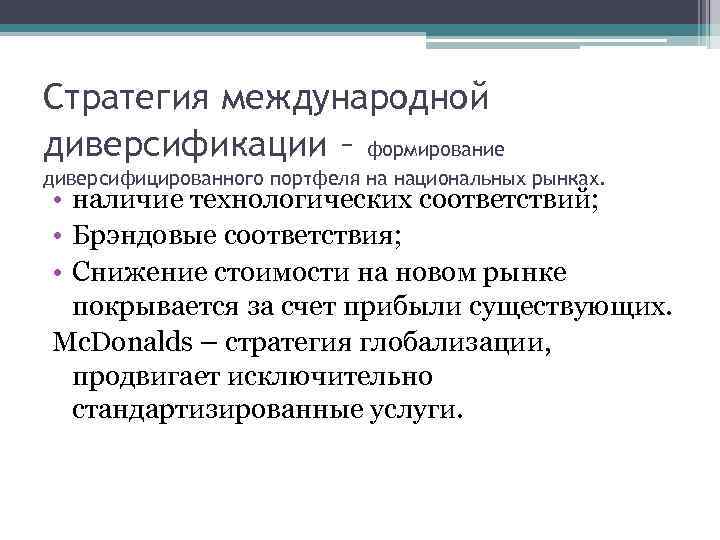 Стратегия международной диверсификации – формирование диверсифицированного портфеля на национальных рынках.

• наличие технологических соответствий;
• Брэндовые соответствия;
• Снижение стоимости на новом рынке покрывается за счет прибыли существующих.

McDonalds – стратегия глобализации, продвигает исключительно стандартизированные услуги.